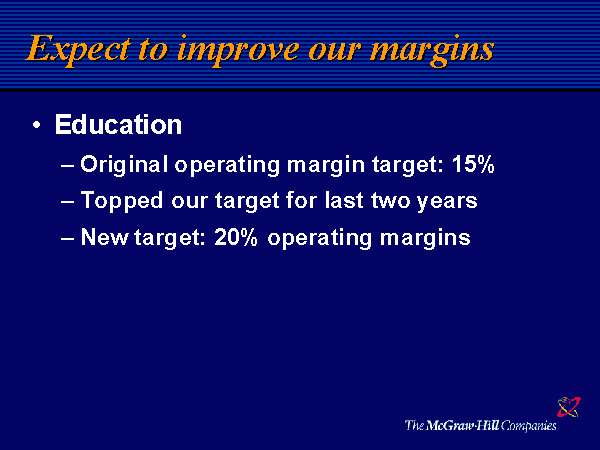 Expect to improve our margins

• Education

– Original operating margin target: 15%

– Topped our target for last two years

– New target: 20% operating margins

The McGraw-Hill Companies